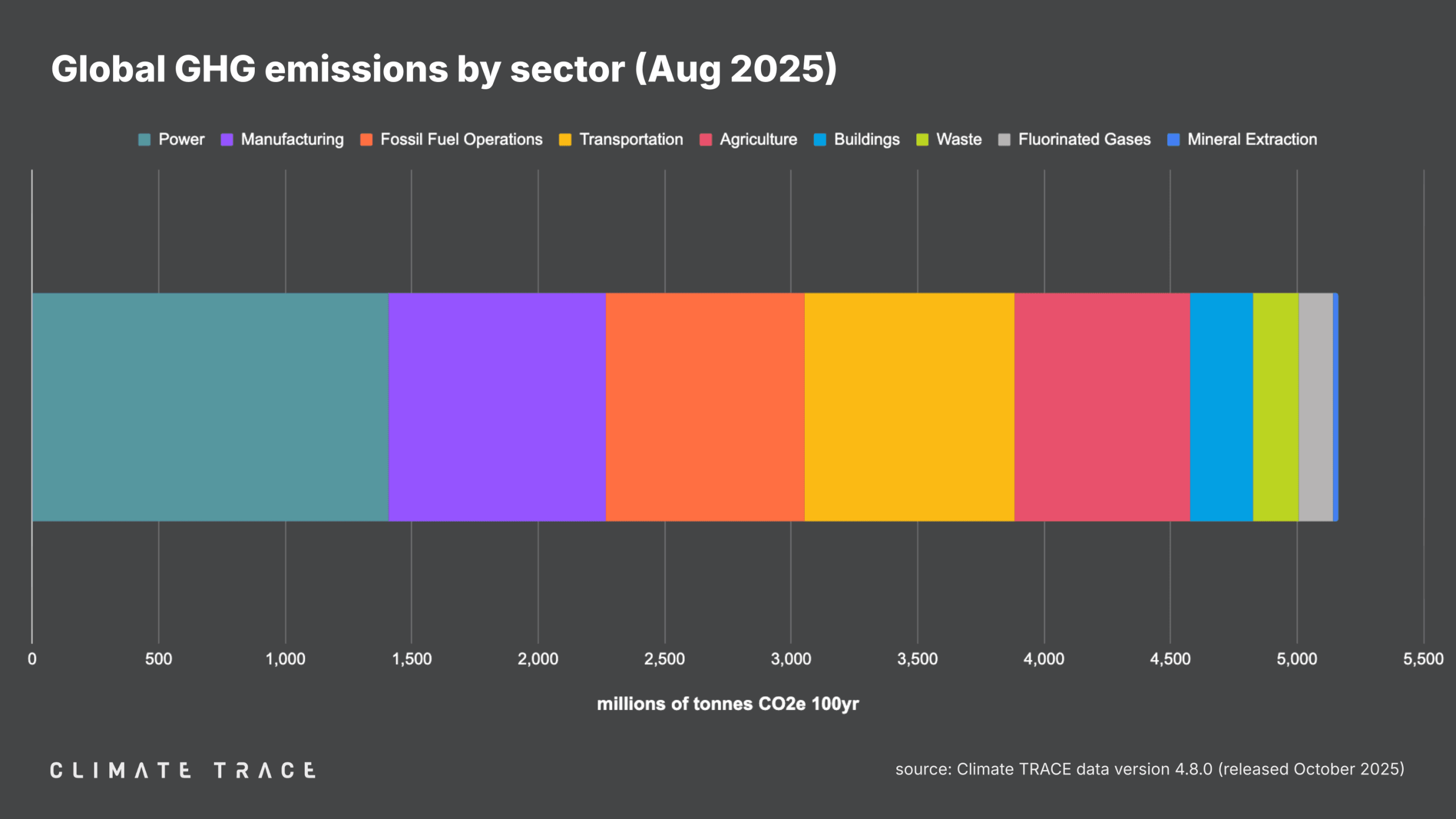 Global GHG emissions by sector (Aug 2025)

Power Manufacturing Fossil Fuel Operations Transportation Agriculture Buildings Waste Fluorinated Gases Mineral Extraction

0 500 1,000 1,500 2,000 2,500 3,000 3,500 4,000 4,500 5,000 5,500

millions of tonnes CO2e 100yr

CLIMATE TRACE

source: Climate TRACE data version 4.8.0 (released October 2025)